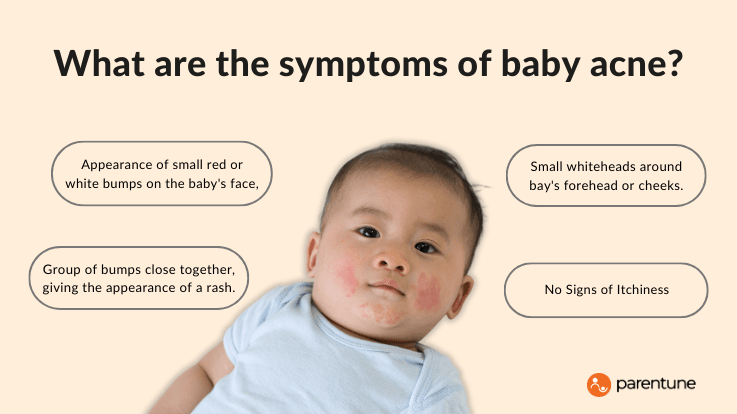 What are the symptoms of baby acne?

Appearance of small red or white bumps on the baby's face,

Group of bumps close together, giving the appearance of a rash.

Small whiteheads around bay's forehead or cheeks.

No Signs of Itchiness

parentune